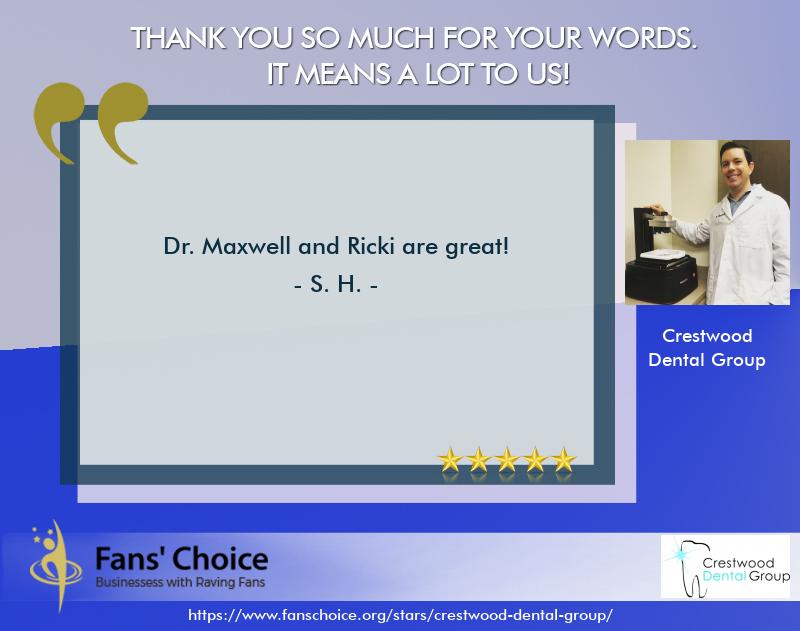 THANK YOU SO MUCH FOR YOUR WORDS.
IT MEANS A LOT TO US!

Dr. Maxwell and Ricki are great!
- S. H. -

Crestwood Dental Group

Fans' Choice
Businessess with Raving Fans

Crestwood Dental Group

https://www.fanschoice.org/stars/crestwood-dental-group/